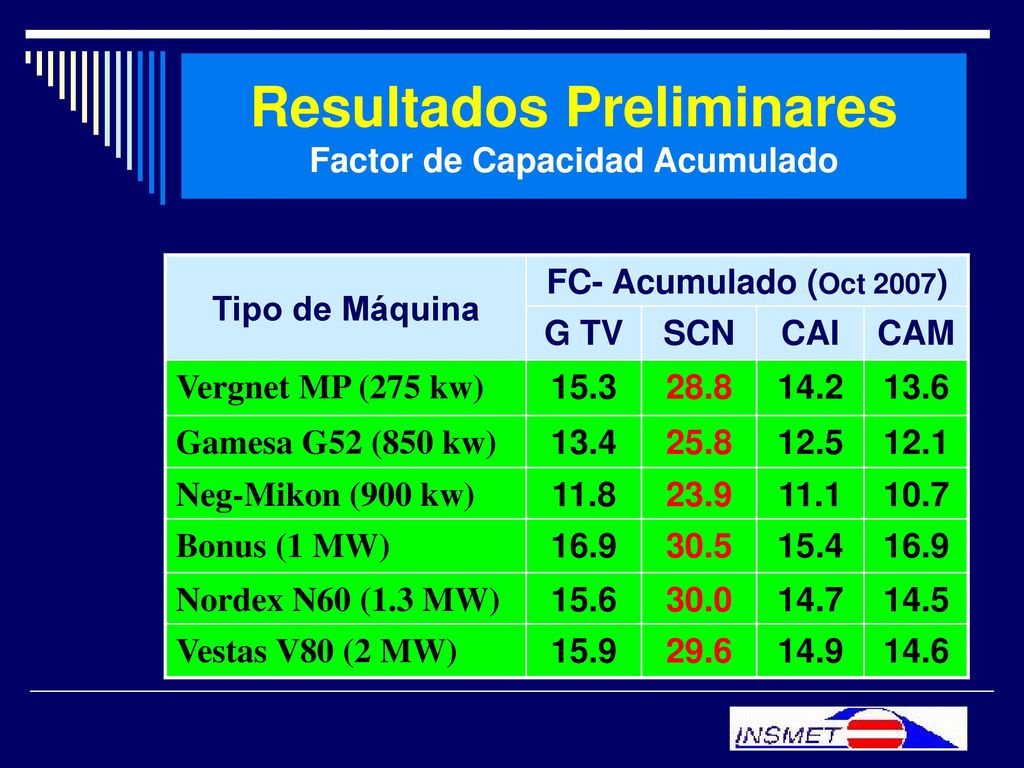 Resultados Preliminares
Factor de Capacidad Acumulado

| Tipo de Máquina | FC- Acumulado (Oct 2007) | | | |
|---|---|---|---|---|
| | G TV | SCN | CAI | CAM |
| Vergnet MP (275 kw) | 15.3 | 28.8 | 14.2 | 13.6 |
| Gamesa G52 (850 kw) | 13.4 | 25.8 | 12.5 | 12.1 |
| Neg-Mikon (900 kw) | 11.8 | 23.9 | 11.1 | 10.7 |
| Bonus (1 MW) | 16.9 | 30.5 | 15.4 | 16.9 |
| Nordex N60 (1.3 MW) | 15.6 | 30.0 | 14.7 | 14.5 |
| Vestas V80 (2 MW) | 15.9 | 29.6 | 14.9 | 14.6 |

INSMET